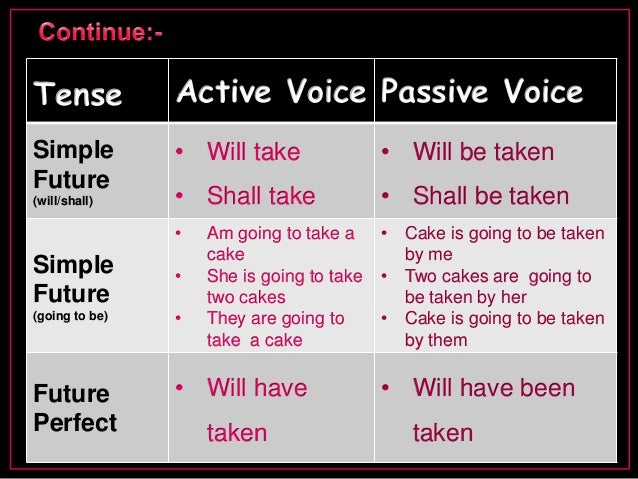 Continue:-

| Tense | Active Voice | Passive Voice |
|---|---|---|
| Simple Future (will/shall) | • Will take • Shall take | • Will be taken • Shall be taken |
| Simple Future (going to be) | • Am going to take a cake • She is going to take two cakes • They are going to take a cake | • Cake is going to be taken by me • Two cakes are going to be taken by her • Cake is going to be taken by them |
| Future Perfect | • Will have taken | • Will have been taken |